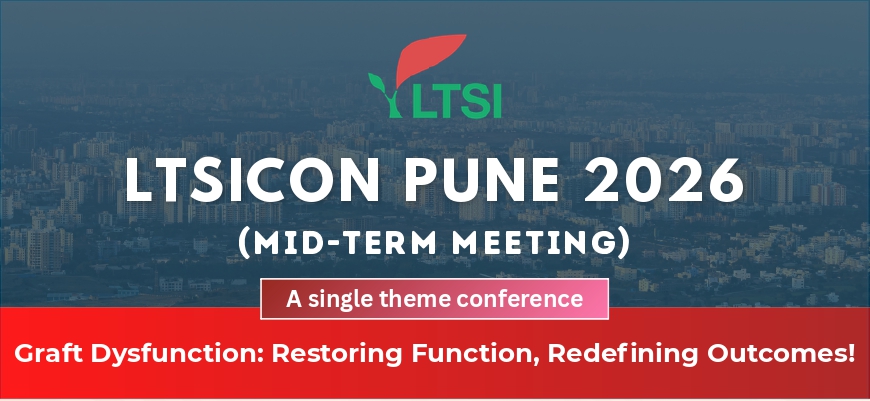 LTSI

LTSICON PUNE 2026

(MID-TERM MEETING)

A single theme conference

Graft Dysfunction: Restoring Function, Redefining Outcomes!